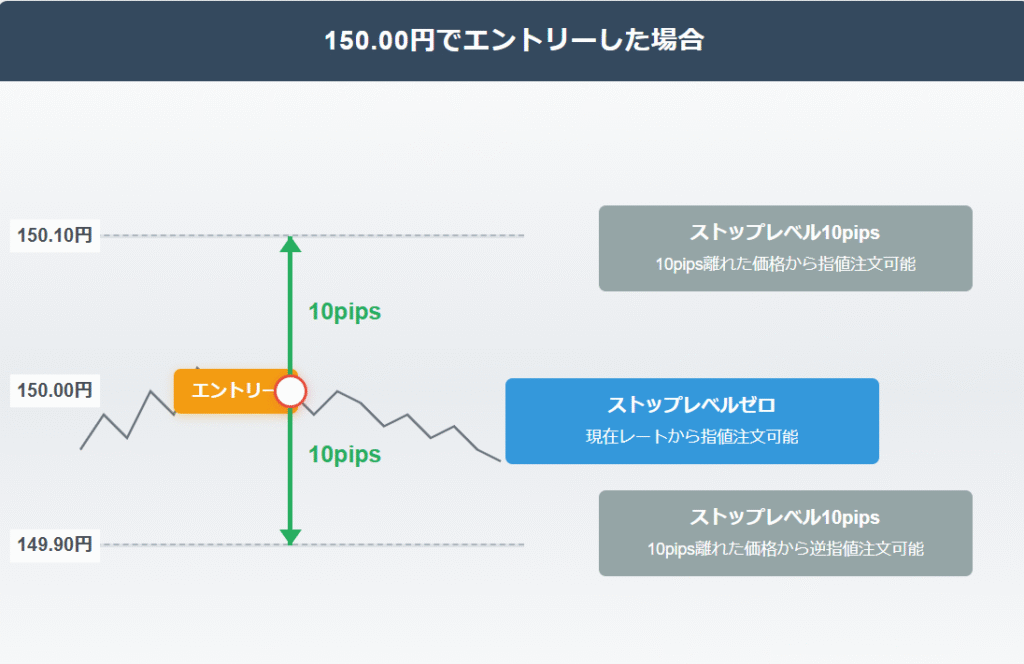 150.00円でエントリーした場合

150.10円

ストップレベル10pips
10pips離れた価格から指値注文可能

10pips

150.00円

エントリー

ストップレベルゼロ
現在レートから指値注文可能

10pips

149.90円

ストップレベル10pips
10pips離れた価格から逆指値注文可能